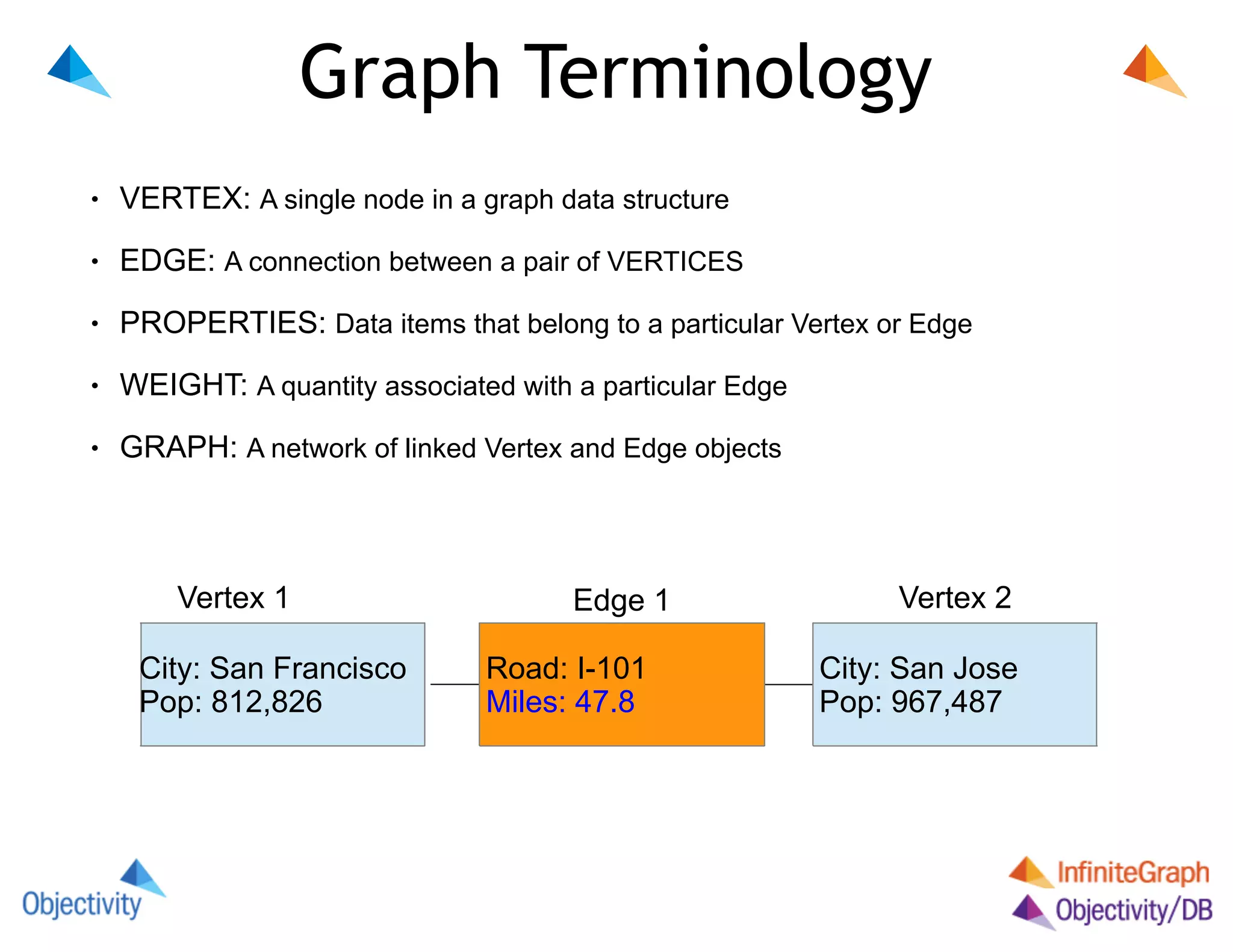 Graph Terminology

• VERTEX: A single node in a graph data structure

• EDGE: A connection between a pair of VERTICES

• PROPERTIES: Data items that belong to a particular Vertex or Edge

• WEIGHT: A quantity associated with a particular Edge

• GRAPH: A network of linked Vertex and Edge objects

Vertex 1

City: San Francisco
Pop: 812,826

Edge 1

Road: I-101
Miles: 47.8

Vertex 2

City: San Jose
Pop: 967,487

Objectivity

InfiniteGraph
Objectivity/DB